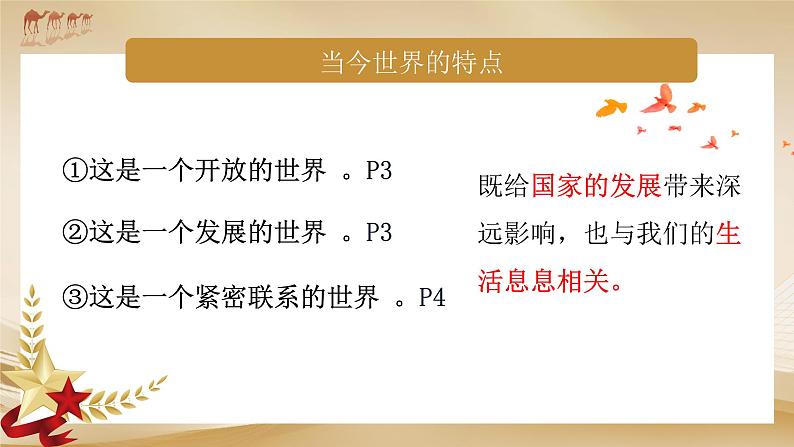 当今世界的特点

①这是一个开放的世界 。P3

②这是一个发展的世界 。P3

③这是一个紧密联系的世界 。P4

既给国家的发展带来深远影响，也与我们的生活息息相关。